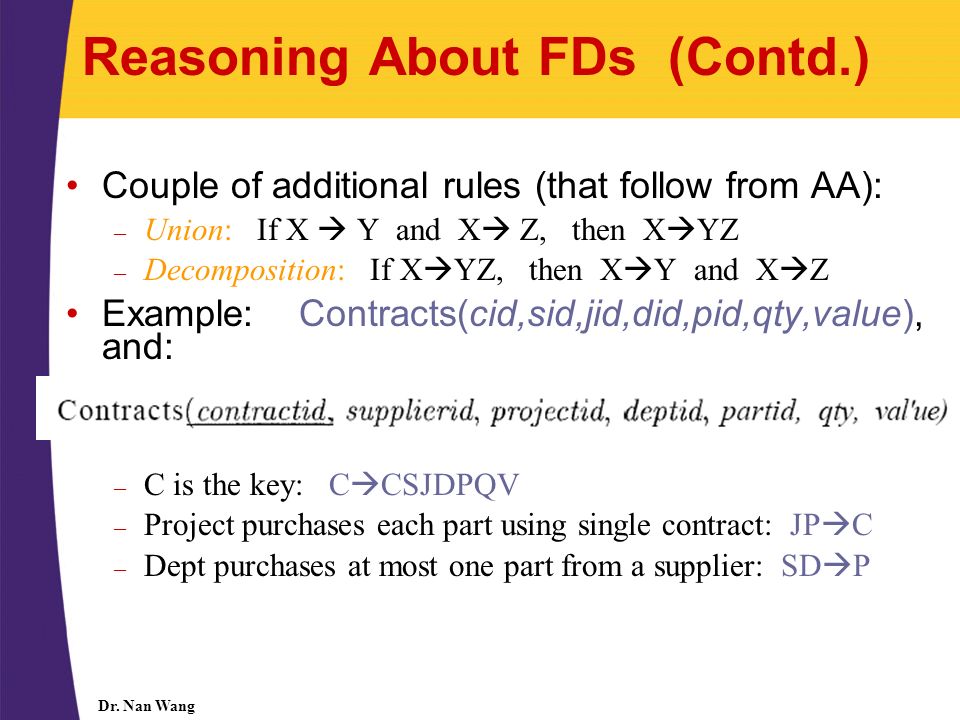 Reasoning About FDs (Contd.)

• Couple of additional rules (that follow from AA):
– Union: If X → Y and X→ Z, then X→YZ
– Decomposition: If X→YZ, then X→Y and X→Z

• Example: Contracts(cid,sid,jid,did,pid,qty,value), and:

Contracts(contractid, supplierid, projectid, deptid, partid, qty, val'ue)

– C is the key: C→CSJDPQV
– Project purchases each part using single contract: JP→C
– Dept purchases at most one part from a supplier: SD→P

Dr. Nan Wang